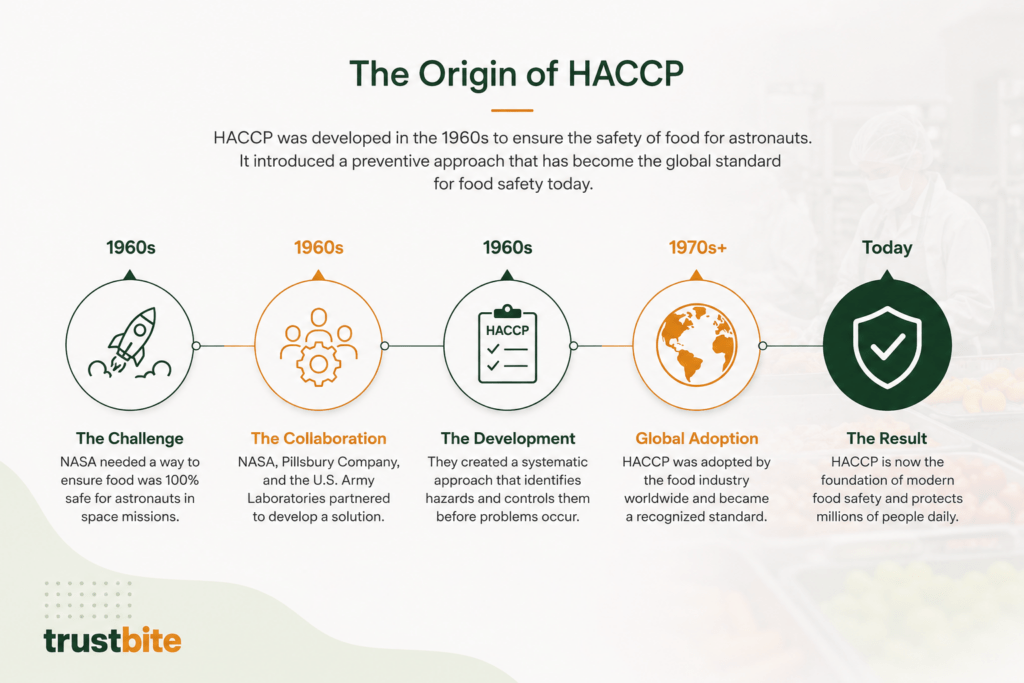 The Origin of HACCP

HACCP was developed in the 1960s to ensure the safety of food for astronauts. It introduced a preventive approach that has become the global standard for food safety today.

1960s

The Challenge
NASA needed a way to ensure food was 100% safe for astronauts in space missions.

1960s

The Collaboration
NASA, Pillsbury Company, and the U.S. Army Laboratories partnered to develop a solution.

1960s

HACCP

The Development
They created a systematic approach that identifies hazards and controls them before problems occur.

1970s+

Global Adoption
HACCP was adopted by the food industry worldwide and became a recognized standard.

Today

The Result
HACCP is now the foundation of modern food safety and protects millions of people daily.

trustbite